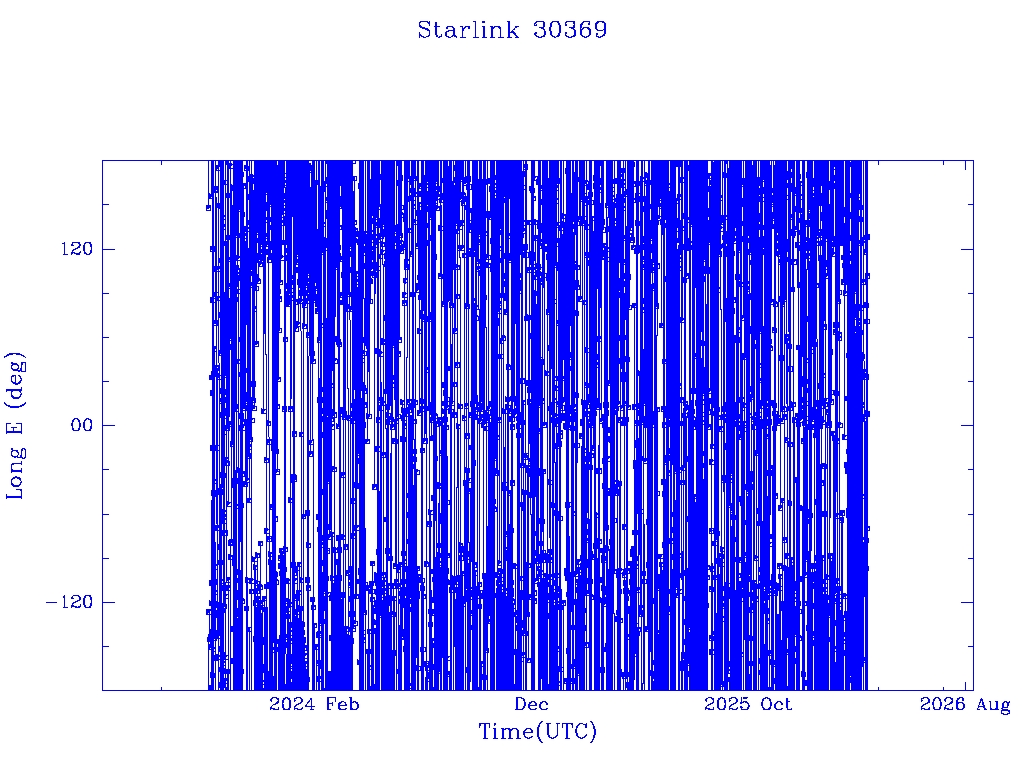 Starlink 30369

Long E (deg)

120
00
−120

2024 Feb
Dec
2025 Oct
2026 Aug

Time(UTC)